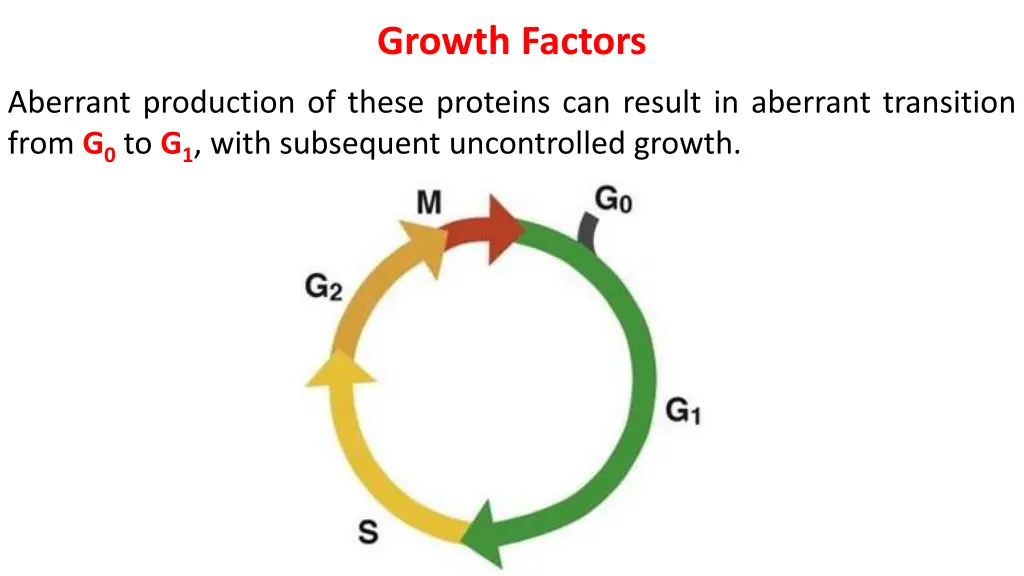 Growth Factors

Aberrant production of these proteins can result in aberrant transition from $G_0$ to $G_1$, with subsequent uncontrolled growth.

M
$G_0$
$G_2$
$G_1$
S